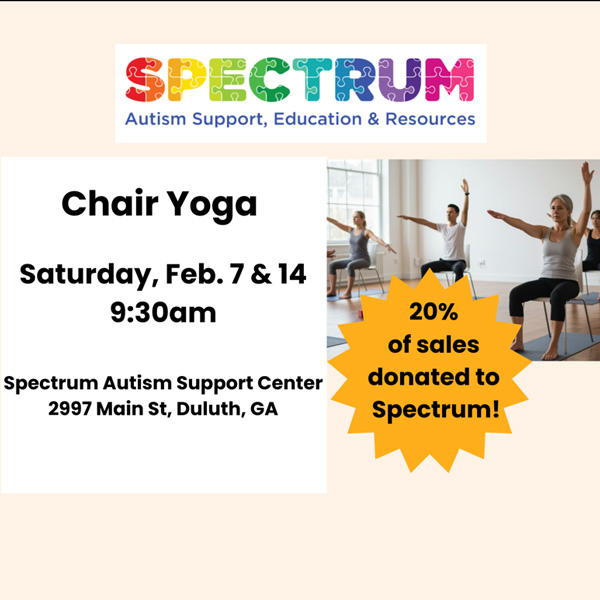 SPECTRUM
Autism Support, Education & Resources

Chair Yoga

Saturday, Feb. 7 & 14
9:30am

Spectrum Autism Support Center
2997 Main St, Duluth, GA

20% of sales donated to Spectrum!